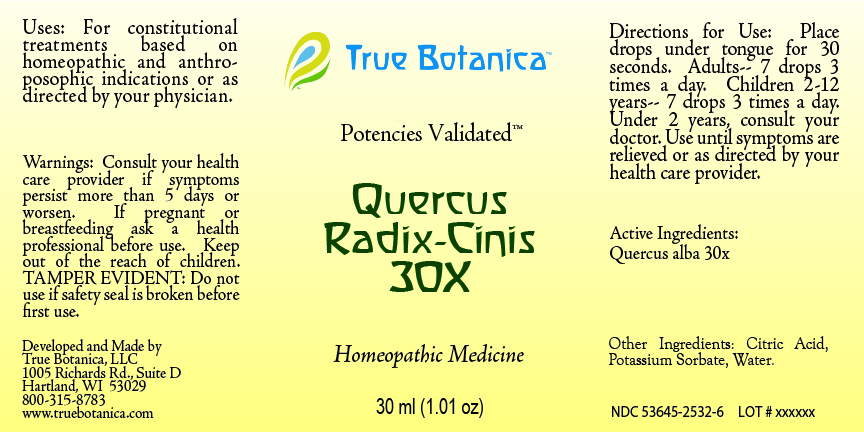 Uses: For constitutional treatments based on homeopathic and anthroposophic indications or as directed by your physician.

Warnings: Consult your health care provider if symptoms persist more than 5 days or worsen. If pregnant or breastfeeding ask a health professional before use. Keep out of the reach of children. TAMPER EVIDENT: Do not use if safety seal is broken before first use.

Developed and Made by
True Botanica, LLC
1005 Richards Rd., Suite D
Hartland, WI 53029
800-315-8783
www.truebotanica.com

True Botanica™

Potencies Validated™

Quercus
Radix-Cinis
30X

Homeopathic Medicine

30 ml (1.01 oz)

Directions for Use: Place drops under tongue for 30 seconds. Adults-- 7 drops 3 times a day. Children 2-12 years-- 7 drops 3 times a day. Under 2 years, consult your doctor. Use until symptoms are relieved or as directed by your health care provider.

Active Ingredients:
Quercus alba 30x

Other Ingredients: Citric Acid, Potassium Sorbate, Water.

NDC 53645-2532-6 LOT # xxxxxx